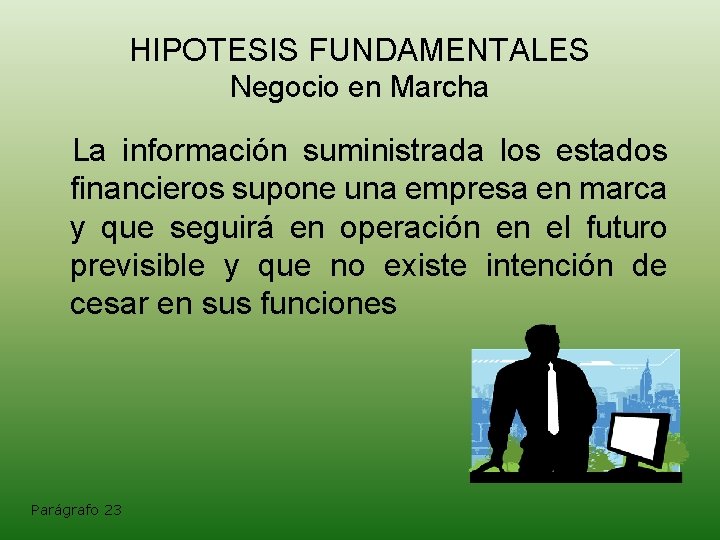 HIPOTESIS FUNDAMENTALES
Negocio en Marcha

La información suministrada los estados financieros supone una empresa en marca y que seguirá en operación en el futuro previsible y que no existe intención de cesar en sus funciones

Parágrafo 23